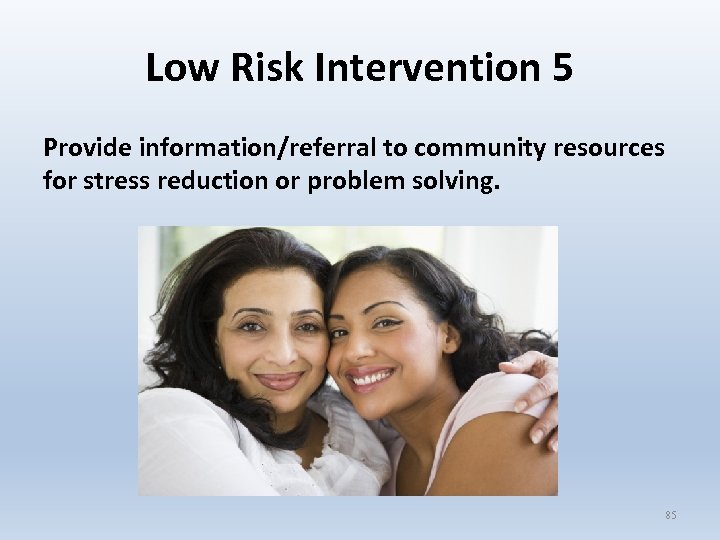 Low Risk Intervention 5

Provide information/referral to community resources for stress reduction or problem solving.

85